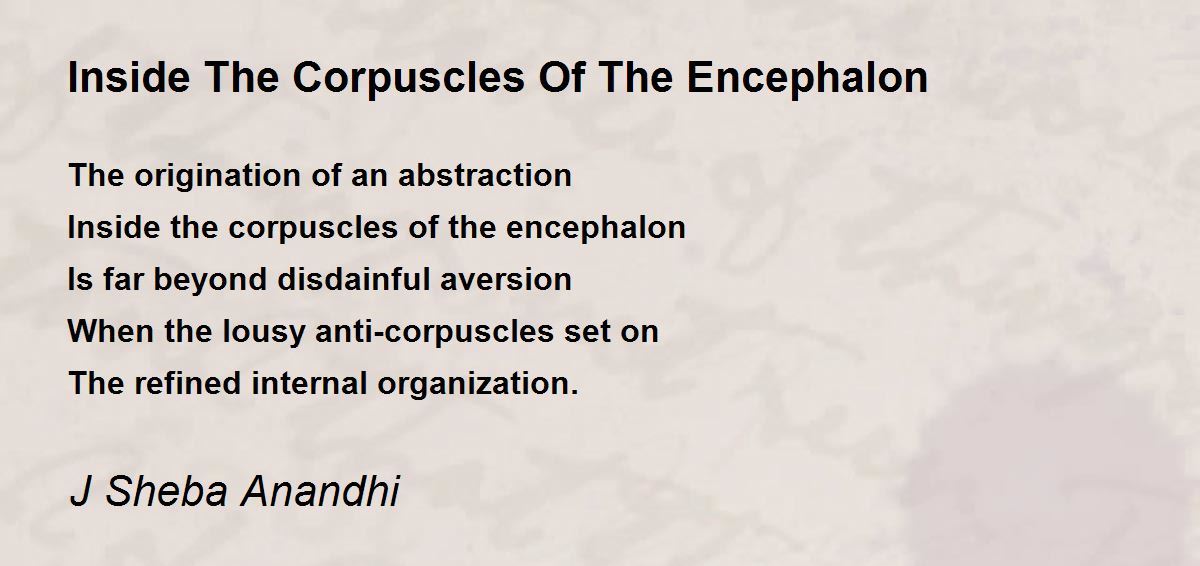 Inside The Corpuscles Of The Encephalon

The origination of an abstraction
Inside the corpuscles of the encephalon
Is far beyond disdainful aversion
When the lousy anti-corpuscles set on
The refined internal organization.

J Sheba Anandhi